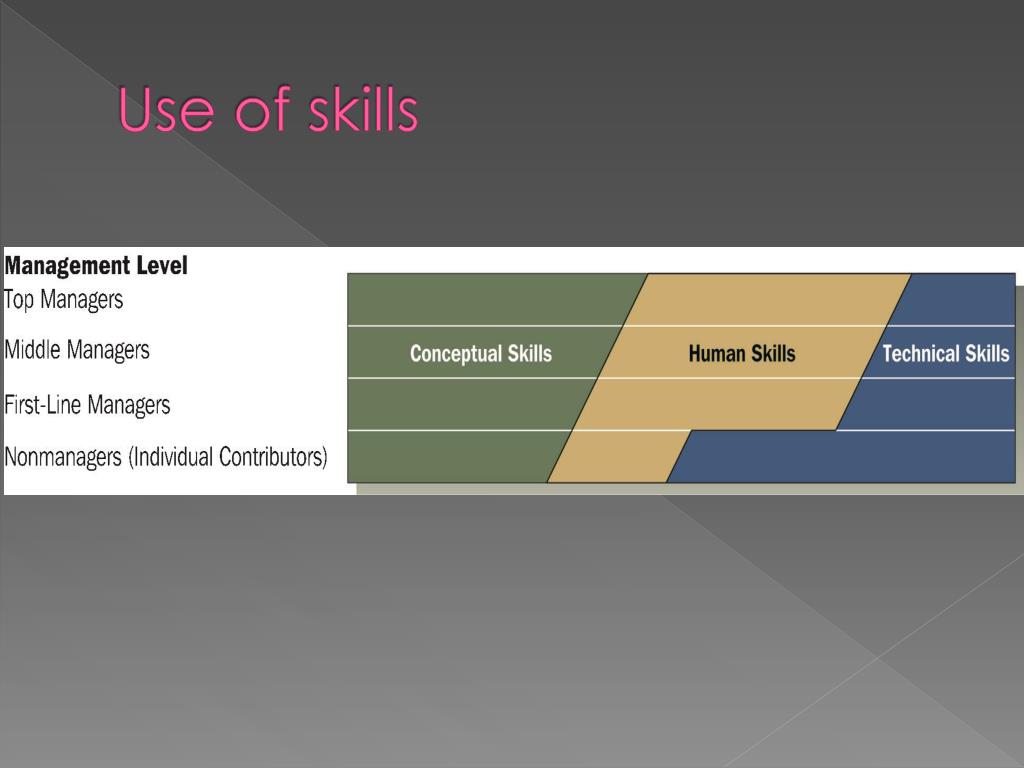 Use of skills

Management Level
Top Managers
Middle Managers
First-Line Managers
Nonmanagers (Individual Contributors)

Conceptual Skills
Human Skills
Technical Skills